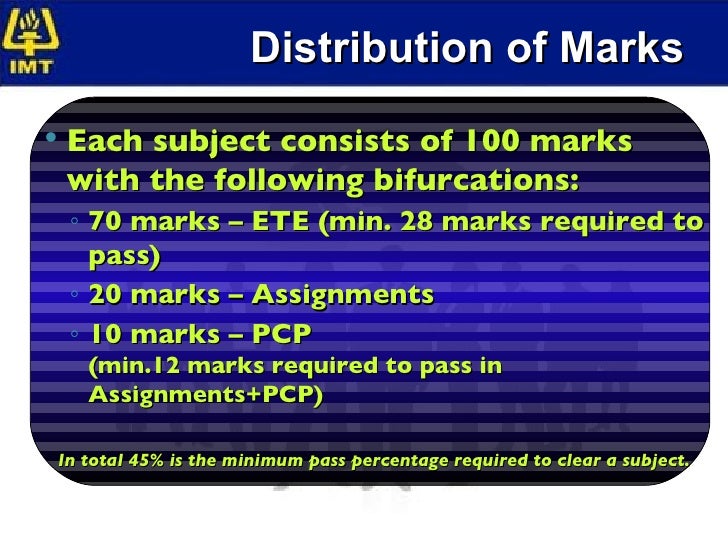 IMT

Distribution of Marks

• Each subject consists of 100 marks with the following bifurcations:

◦ 70 marks – ETE (min. 28 marks required to pass)

◦ 20 marks – Assignments

◦ 10 marks – PCP
(min.12 marks required to pass in Assignments+PCP)

In total 45% is the minimum pass percentage required to clear a subject.